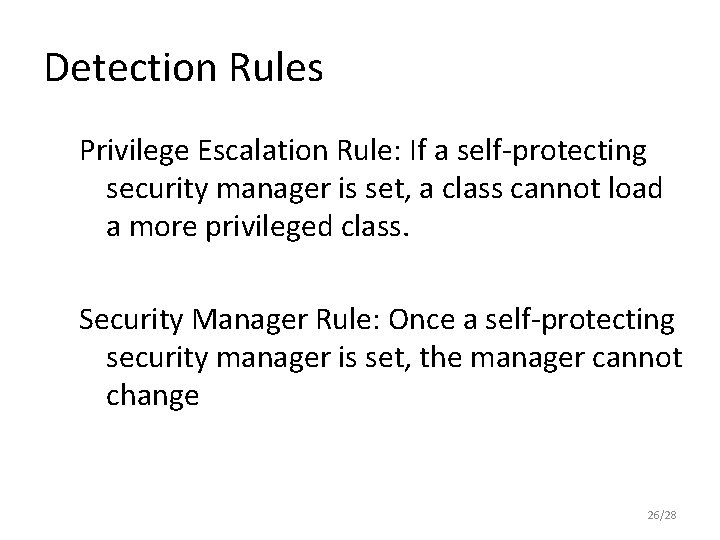 Detection Rules

Privilege Escalation Rule: If a self-protecting security manager is set, a class cannot load a more privileged class.

Security Manager Rule: Once a self-protecting security manager is set, the manager cannot change

26/28